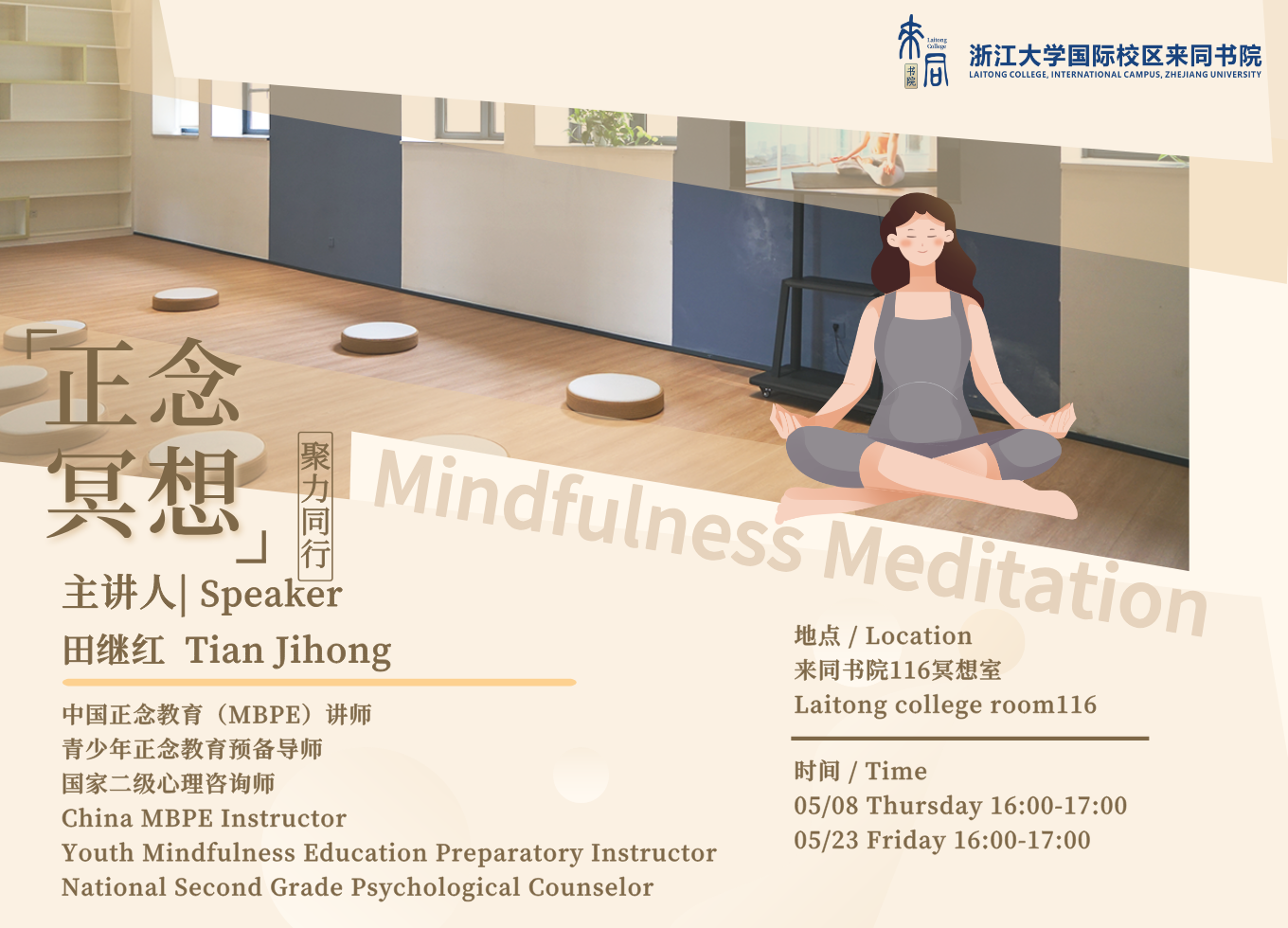 来同 Laitong College 书院

浙江大学国际校区来同书院
LAITONG COLLEGE, INTERNATIONAL CAMPUS, ZHEJIANG UNIVERSITY

「正念冥想」

聚力同行

Mindfulness Meditation

主讲人| Speaker
田继红 Tian Jihong

中国正念教育（MBPE）讲师
青少年正念教育预备导师
国家二级心理咨询师
China MBPE Instructor
Youth Mindfulness Education Preparatory Instructor
National Second Grade Psychological Counselor

地点 / Location
来同书院116冥想室
Laitong college room116

时间 / Time
05/08 Thursday 16:00-17:00
05/23 Friday 16:00-17:00